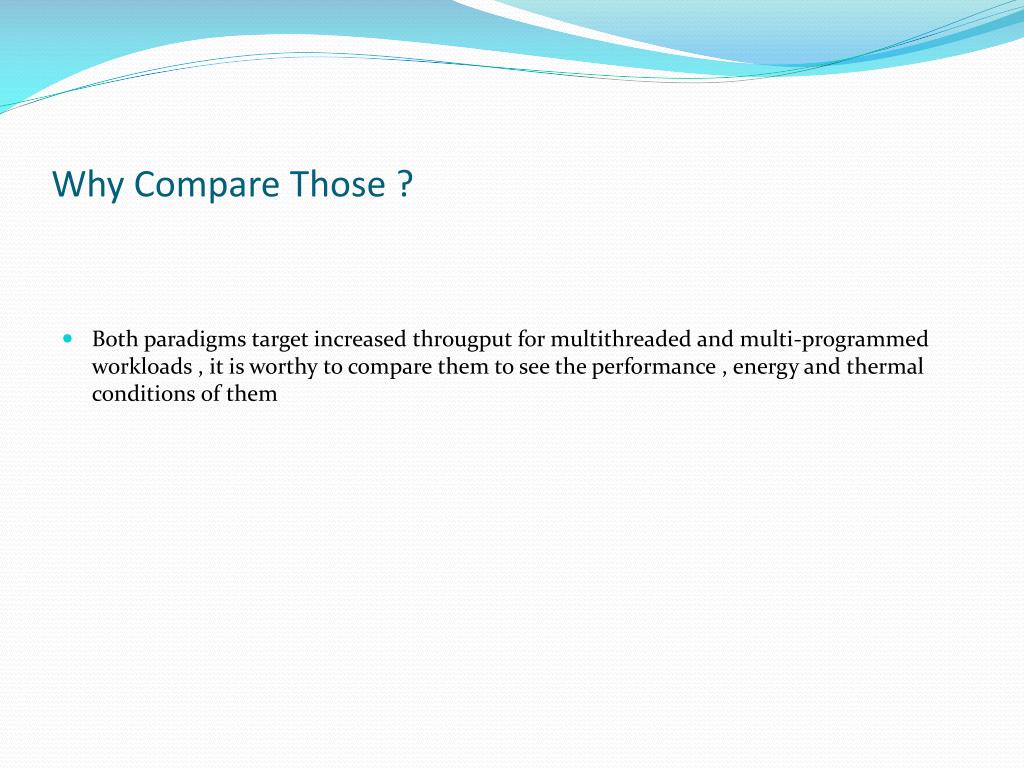 Why Compare Those ?

Both paradigms target increased througput for multithreaded and multi-programmed workloads , it is worthy to compare them to see the performance , energy and thermal conditions of them